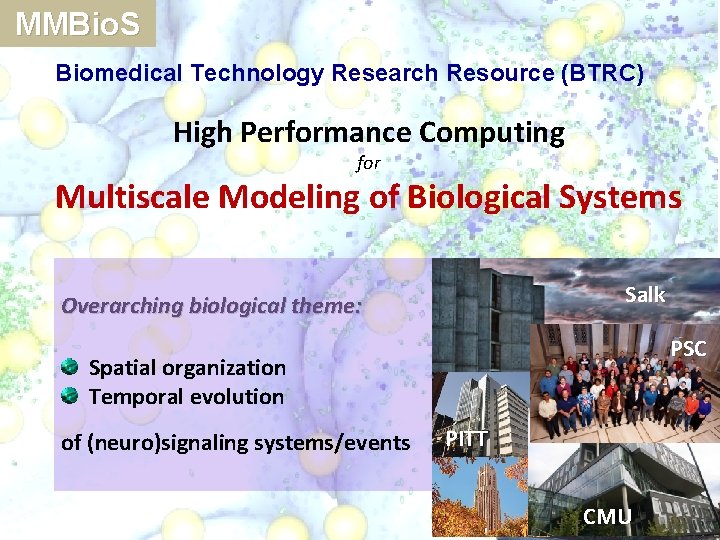 MMBioS

Biomedical Technology Research Resource (BTRC)

High Performance Computing
for
Multiscale Modeling of Biological Systems

Overarching biological theme:

Spatial organization
Temporal evolution
of (neuro)signaling systems/events

Salk
PSC
PITT
CMU